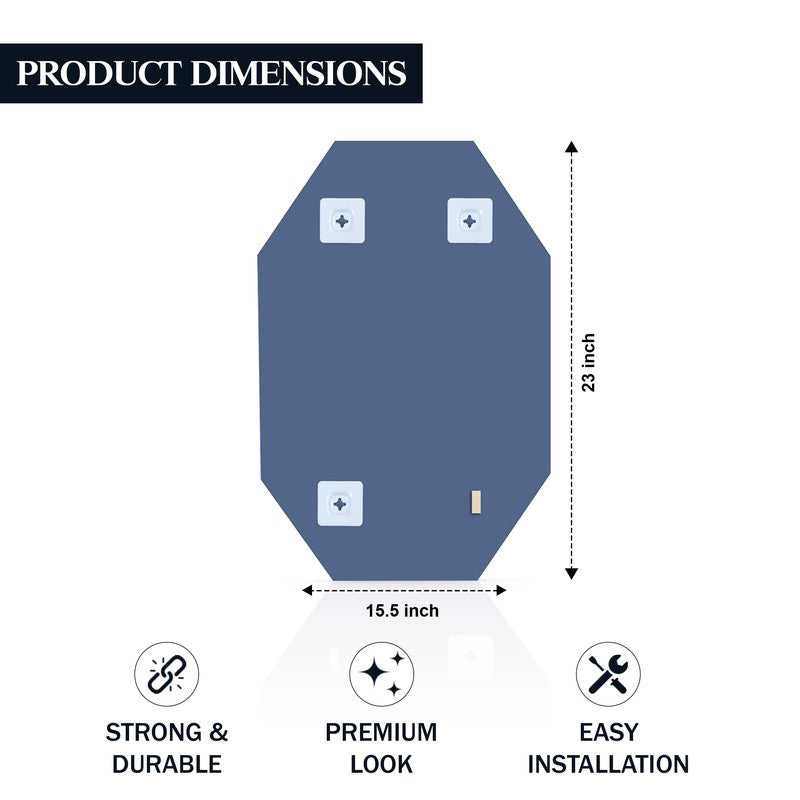 PRODUCT DIMENSIONS

23 inch

15.5 inch

STRONG & DURABLE

PREMIUM LOOK

EASY INSTALLATION